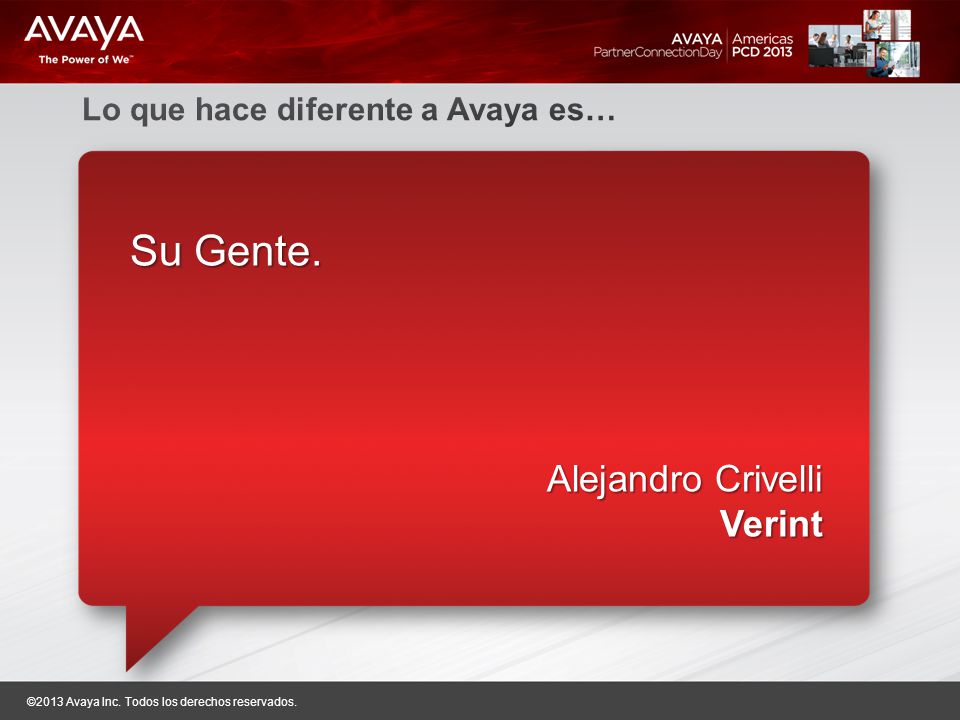 AVAYA
The Power of We™

AVAYA PartnerConnectionDay | Americas PCD 2013

Lo que hace diferente a Avaya es…

Su Gente.

Alejandro Crivelli
Verint

©2013 Avaya Inc. Todos los derechos reservados.